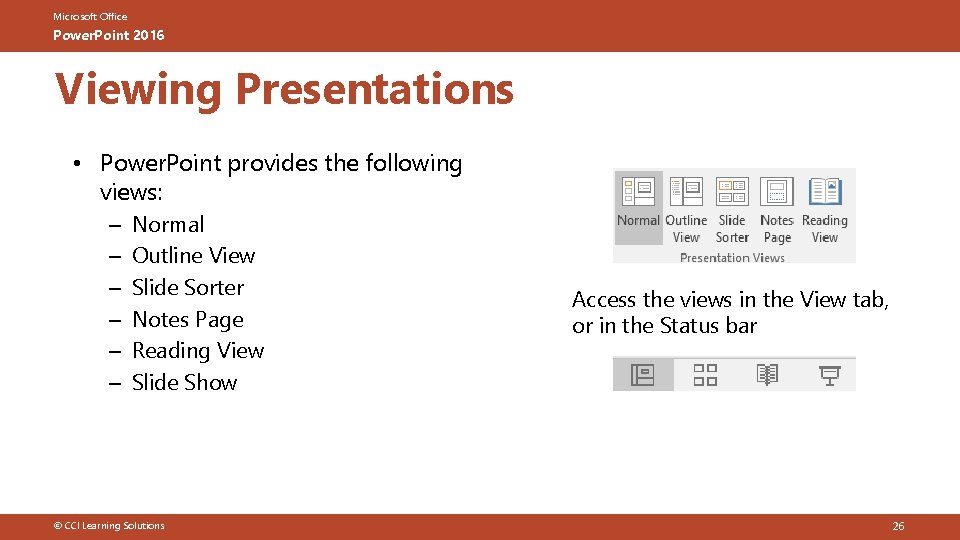 Microsoft Office
PowerPoint 2016

Viewing Presentations

• PowerPoint provides the following views:
– Normal
– Outline View
– Slide Sorter
– Notes Page
– Reading View
– Slide Show

Normal Outline View Slide Sorter Notes Page Reading View
Presentation Views

Access the views in the View tab, or in the Status bar

© CCI Learning Solutions

26